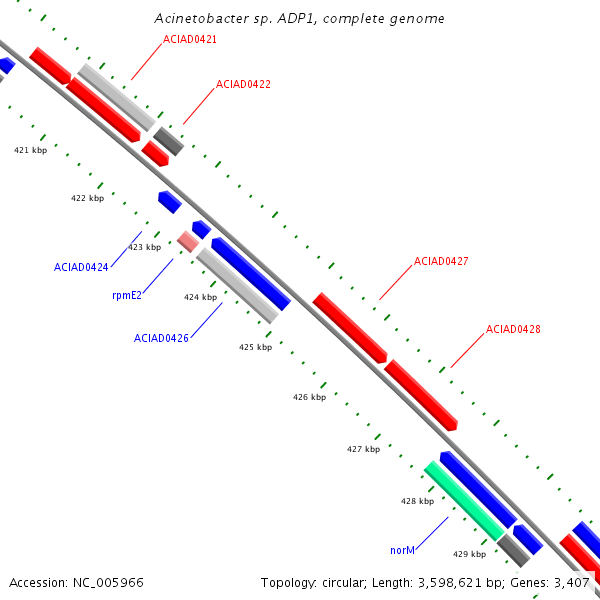 Acinetobacter sp. ADP1, complete genome

ACIAD0421

ACIAD0422

421 kbp

422 kbp

423 kbp

ACIAD0424

rpmE2

424 kbp

ACIAD0426

425 kbp

ACIAD0427

ACIAD0428

426 kbp

427 kbp

428 kbp

norM

429 kbp

Accession: NC_005966

Topology: circular; Length: 3,598,621 bp; Genes: 3,407